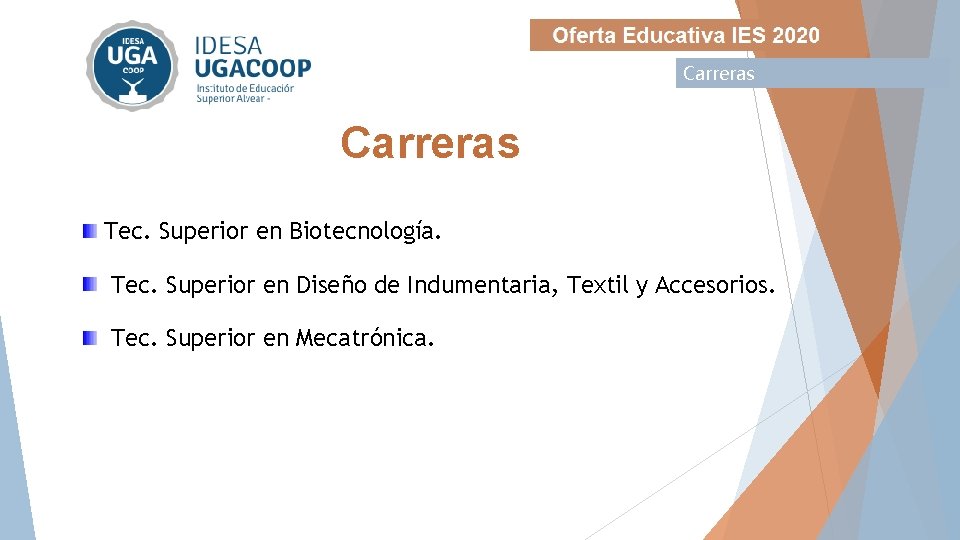 IDESA
UGA
COOP

IDESA
UGACOOP
Instituto de Educación Superior Alvear -

Oferta Educativa IES 2020

Carreras

Carreras

Tec. Superior en Biotecnología.

Tec. Superior en Diseño de Indumentaria, Textil y Accesorios.

Tec. Superior en Mecatrónica.